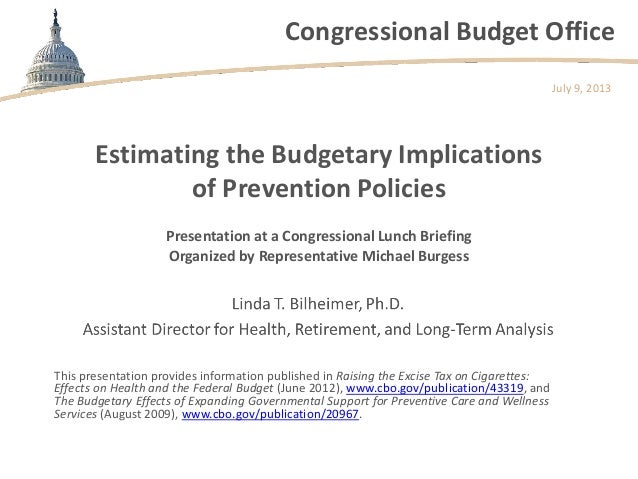 Congressional Budget Office

July 9, 2013

Estimating the Budgetary Implications of Prevention Policies

Presentation at a Congressional Lunch Briefing
Organized by Representative Michael Burgess

Linda T. Bilheimer, Ph.D.
Assistant Director for Health, Retirement, and Long-Term Analysis

This presentation provides information published in Raising the Excise Tax on Cigarettes: Effects on Health and the Federal Budget (June 2012), www.cbo.gov/publication/43319, and The Budgetary Effects of Expanding Governmental Support for Preventive Care and Wellness Services (August 2009), www.cbo.gov/publication/20967.